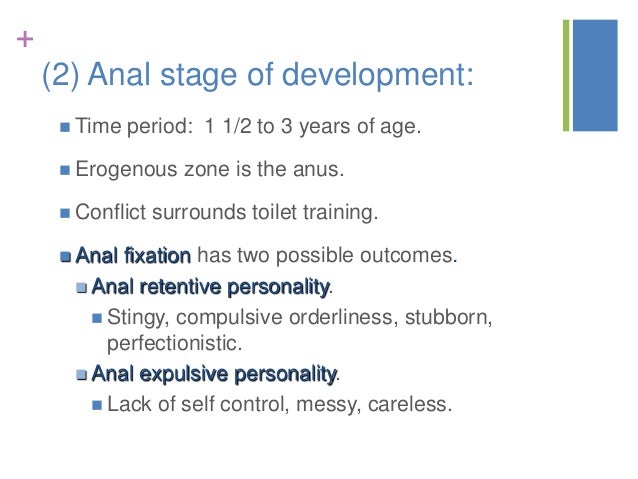 +
(2) Anal stage of development:

Time period: 1 1/2 to 3 years of age.

Erogenous zone is the anus.

Conflict surrounds toilet training.

Anal fixation has two possible outcomes.

Anal retentive personality.

Stingy, compulsive orderliness, stubborn, perfectionistic.

Anal expulsive personality.

Lack of self control, messy, careless.